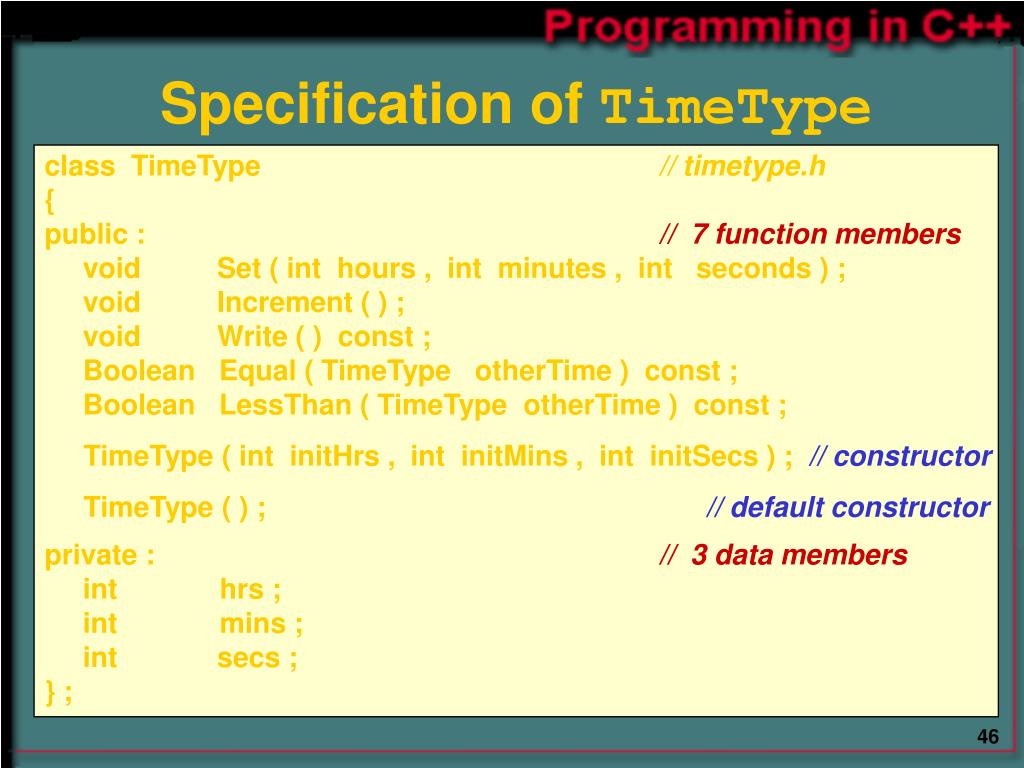 Programming in C++

Specification of TimeType

class TimeType // timetype.h
{
public : // 7 function members
void Set ( int hours , int minutes , int seconds ) ;
void Increment ( ) ;
void Write ( ) const ;
Boolean Equal ( TimeType otherTime ) const ;
Boolean LessThan ( TimeType otherTime ) const ;

TimeType ( int initHrs , int initMins , int initSecs ) ; // constructor

TimeType ( ) ; // default constructor

private : // 3 data members
int hrs ;
int mins ;
int secs ;
} ;

46